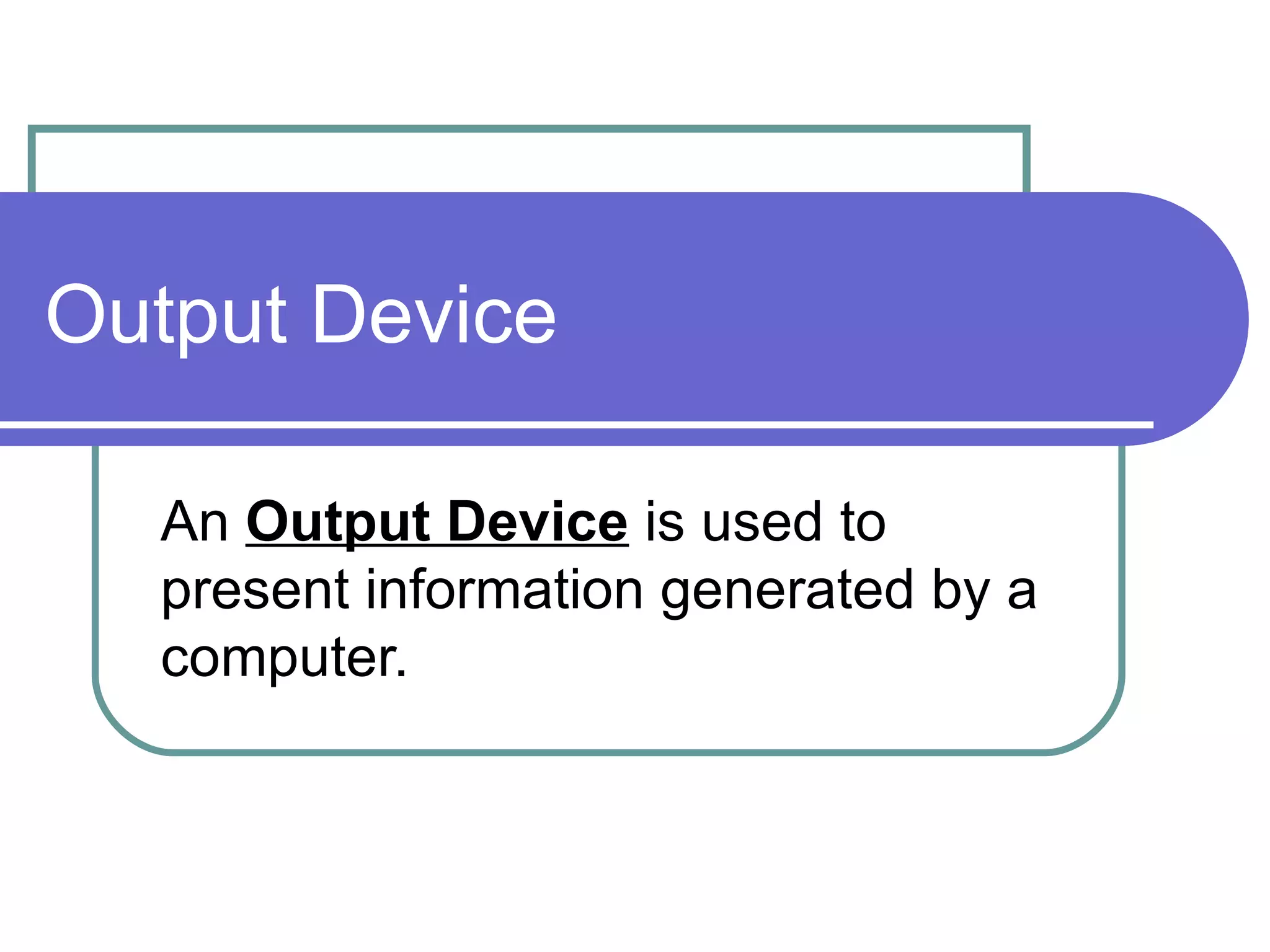 Output Device

An Output Device is used to present information generated by a computer.